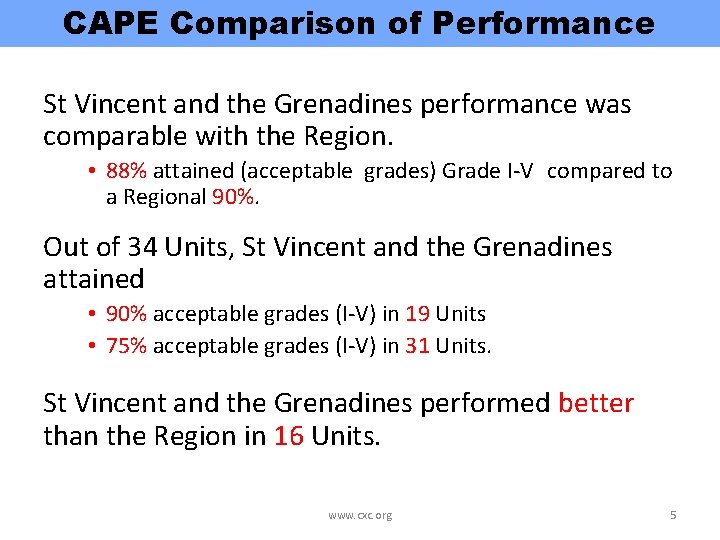 CAPE Comparison of Performance

St Vincent and the Grenadines performance was comparable with the Region.

• 88% attained (acceptable grades) Grade I-V compared to a Regional 90%.

Out of 34 Units, St Vincent and the Grenadines attained

• 90% acceptable grades (I-V) in 19 Units
• 75% acceptable grades (I-V) in 31 Units.

St Vincent and the Grenadines performed better than the Region in 16 Units.

www.cxc.org

5